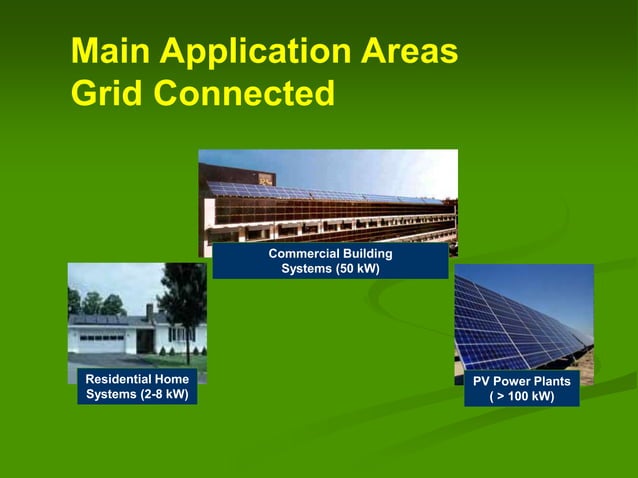 Main Application Areas
Grid Connected

Commercial Building Systems (50 kW)

Residential Home Systems (2-8 kW)

PV Power Plants ( > 100 kW)